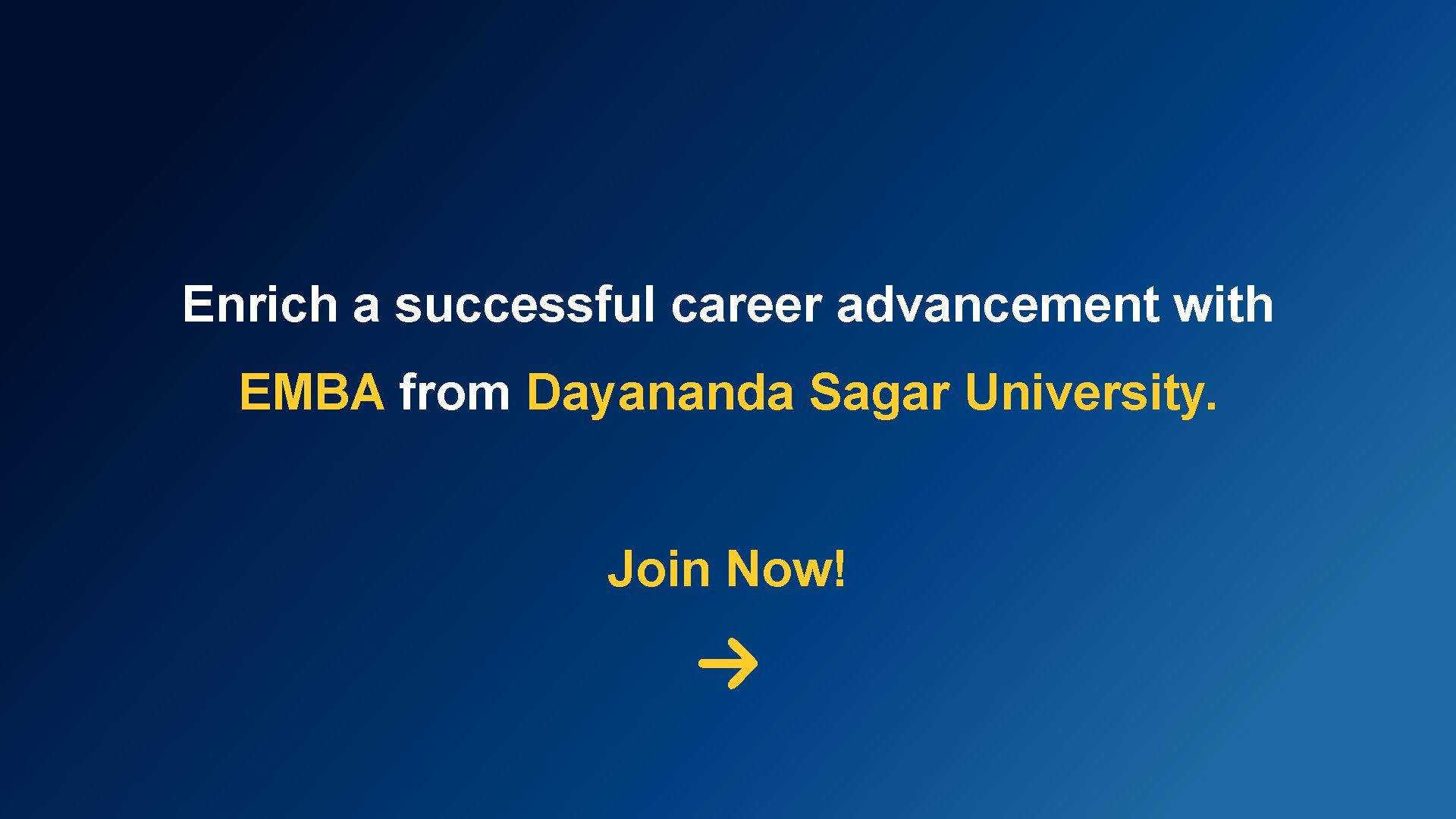 Enrich a successful career advancement with EMBA from Dayananda Sagar University.

Join Now!

→